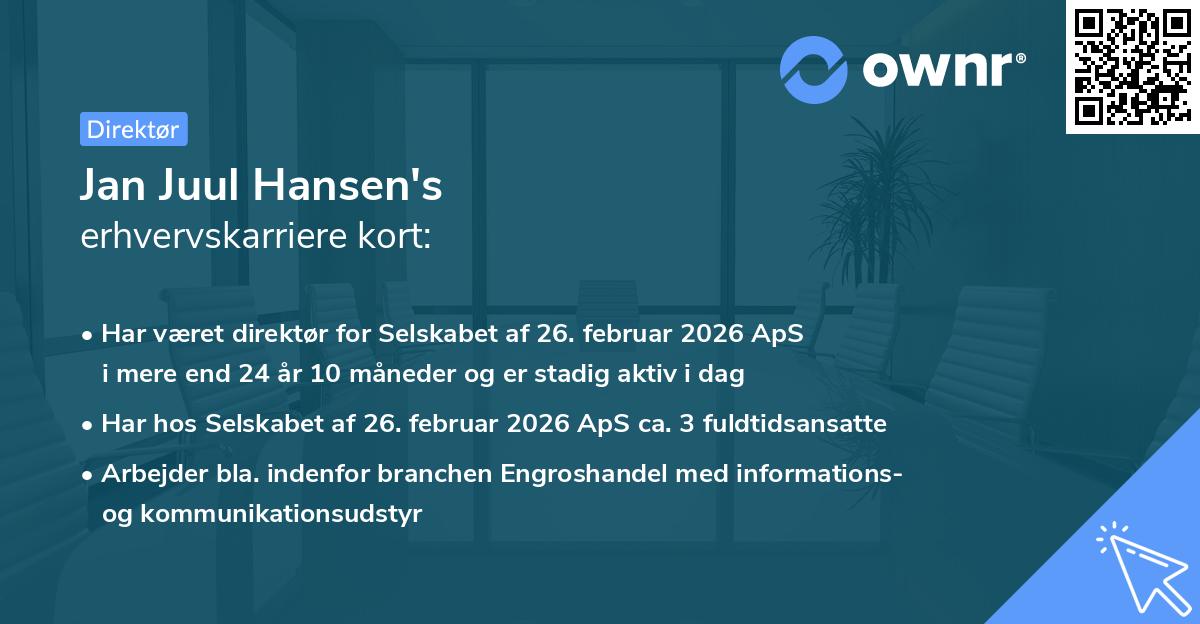 ownr®

Direktør

Jan Juul Hansen's
erhvervskarriere kort:

• Har været direktør for Selskabet af 26. februar 2026 ApS i mere end 24 år 10 måneder og er stadig aktiv i dag

• Har hos Selskabet af 26. februar 2026 ApS ca. 3 fuldtidsansatte

• Arbejder bla. indenfor branchen Engroshandel med informations- og kommunikationsudstyr